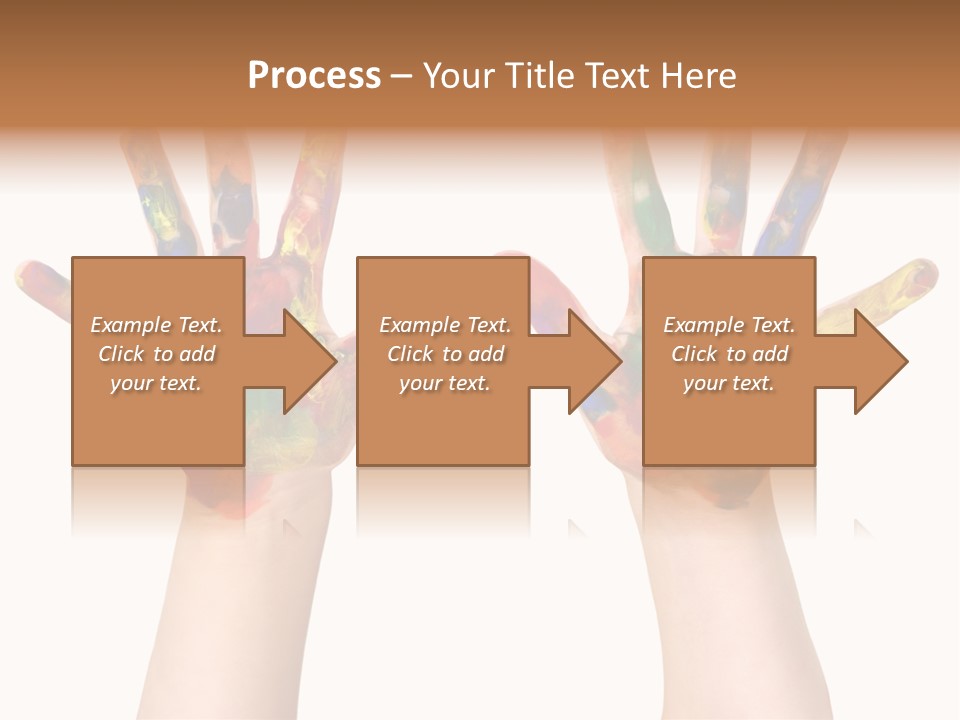 Process – Your Title Text Here

Example Text. Click to add your text.

Example Text. Click to add your text.

Example Text. Click to add your text.